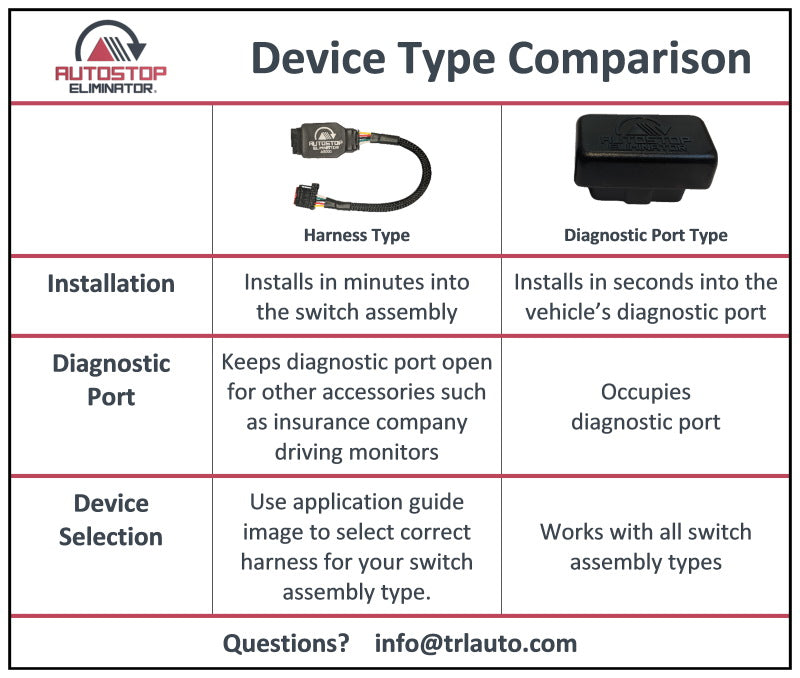 AUTOSTOP ELIMINATOR.

Device Type Comparison

| | AUTOSTOP ELIMINATOR Harness Type | AUTOSTOP ELIMINATOR Diagnostic Port Type |
|---|---|---|
| Installation | Installs in minutes into the switch assembly | Installs in seconds into the vehicle's diagnostic port |
| Diagnostic Port | Keeps diagnostic port open for other accessories such as insurance company driving monitors | Occupies diagnostic port |
| Device Selection | Use application guide image to select correct harness for your switch assembly type. | Works with all switch assembly types |

Questions? info@trlauto.com